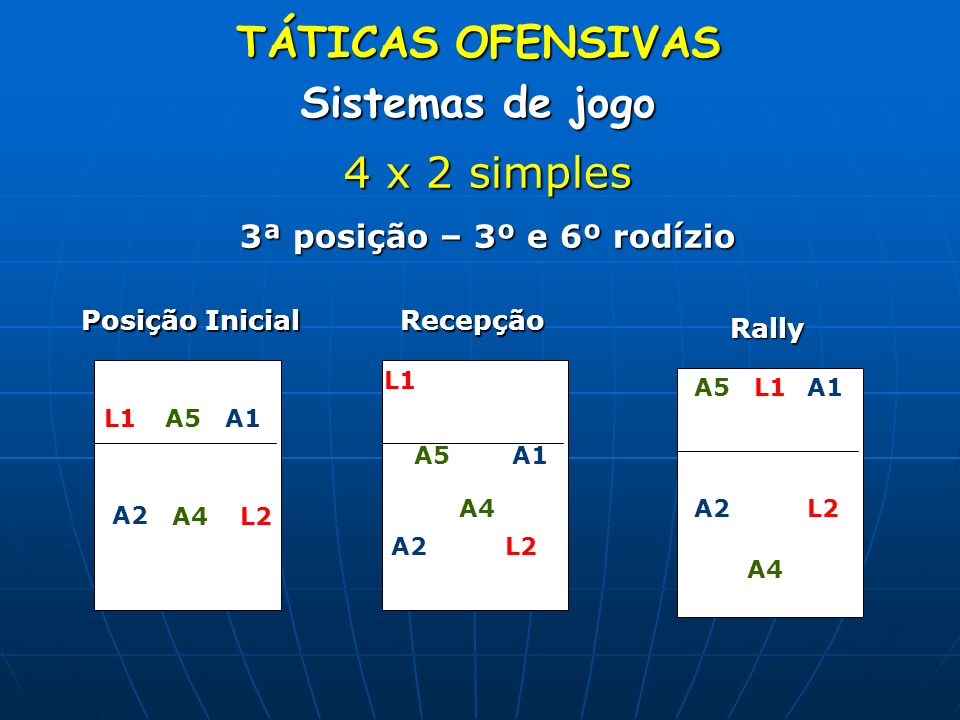 TÁTICAS OFENSIVAS

Sistemas de jogo

4 x 2 simples

3ª posição – 3º e 6º rodízio

Posição Inicial

L1 A5 A1

A2 A4 L2

Recepção

L1

A5 A1

A4

A2 L2

Rally

A5 L1 A1

A2 L2

A4